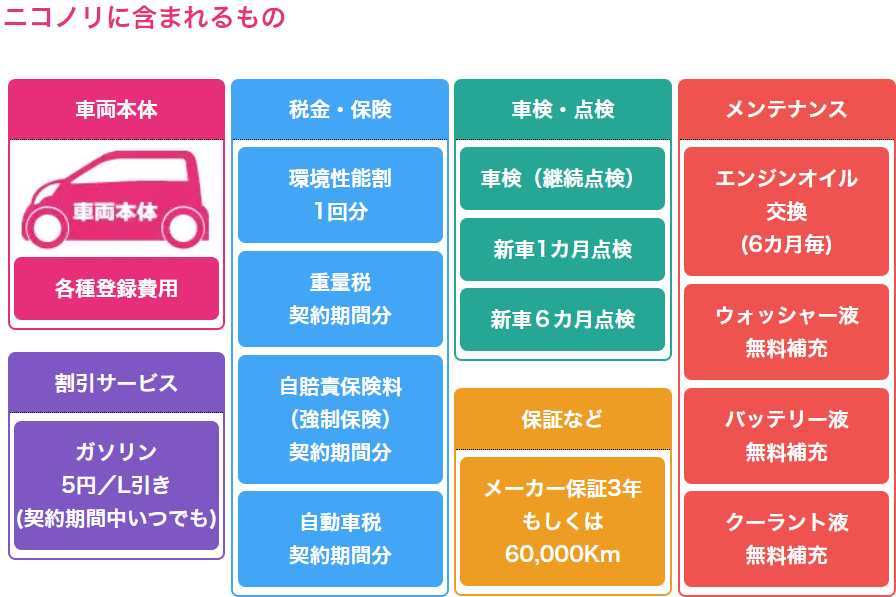 ニコノリに含まれるもの

車両本体

車両本体

各種登録費用

割引サービス

ガソリン
5円／L引き
(契約期間中いつでも)

税金・保険

環境性能割
1回分

重量税
契約期間分

自賠責保険料
（強制保険）
契約期間分

自動車税
契約期間分

車検・点検

車検（継続点検）

新車1カ月点検

新車６カ月点検

保証など

メーカー保証3年
もしくは
60,000Km

メンテナンス

エンジンオイル
交換
(6カ月毎)

ウォッシャー液
無料補充

バッテリー液
無料補充

クーラント液
無料補充